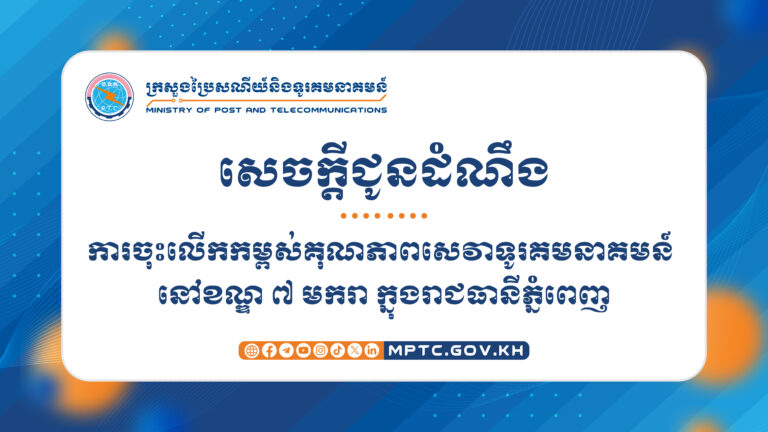 ក្រសួងប្រៃសណីយ៍និងទូរគមនាគមន៍
MINISTRY OF POST AND TELECOMMUNICATIONS

សេចក្តីជូនដំណឹង

ការចុះលើកកម្ពស់គុណភាពសេវាទូរគមនាគមន៍ នៅខណ្ឌ ៧ មករា ក្នុងរាជធានីភ្នំពេញ

MPTC.GOV.KH